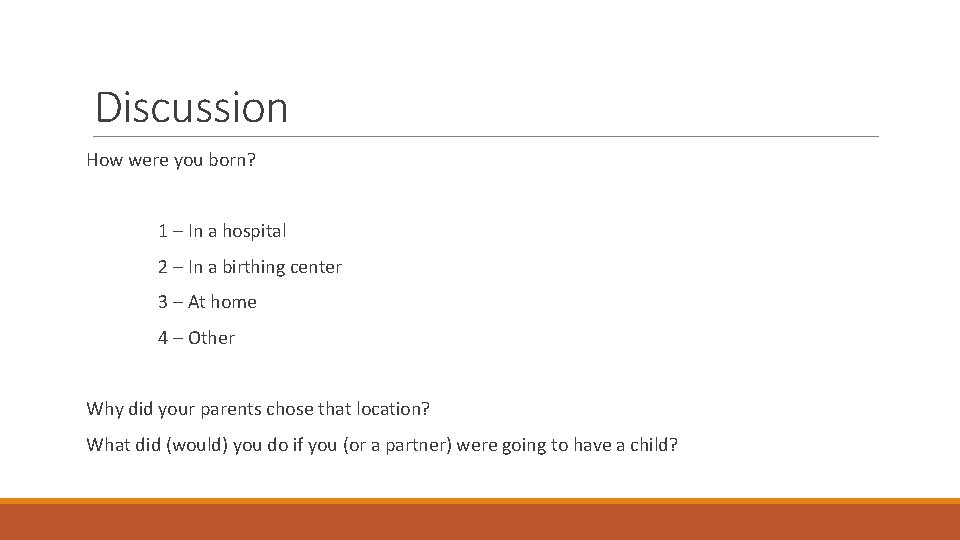 Discussion

How were you born?

1 – In a hospital

2 – In a birthing center

3 – At home

4 – Other

Why did your parents chose that location?

What did (would) you do if you (or a partner) were going to have a child?